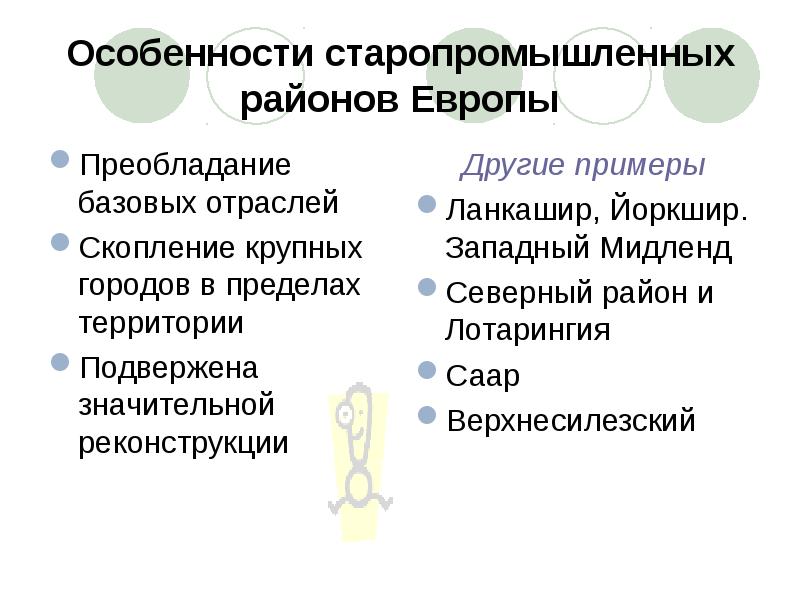 Особенности старопромышленных районов Европы

Преобладание базовых отраслей

Скопление крупных городов в пределах территории

Подвержена значительной реконструкции

Другие примеры

Ланкашир, Йоркшир. Западный Мидленд

Северный район и Лотарингия

Саар

Верхнесилезский